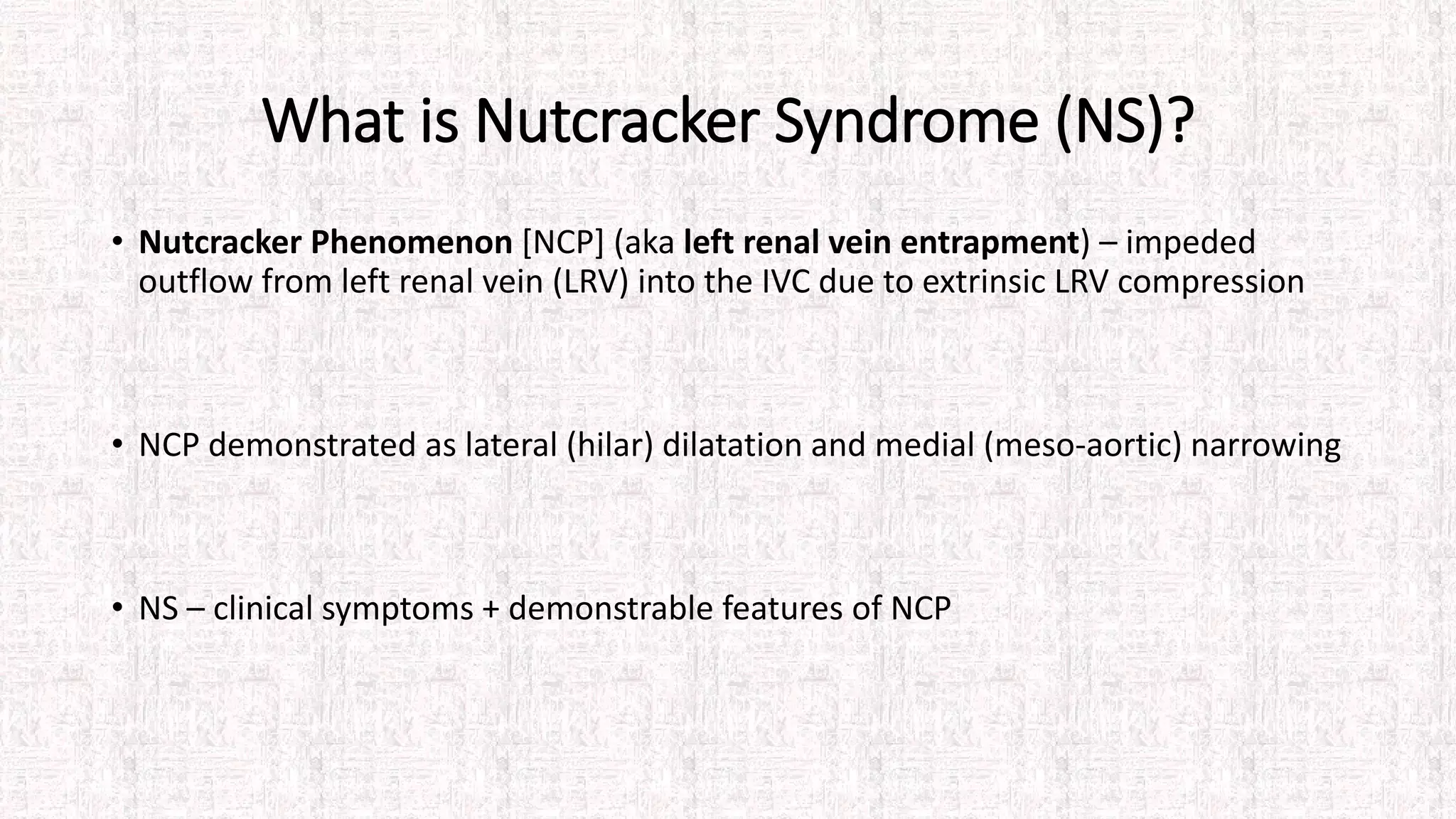 What is Nutcracker Syndrome (NS)?

• Nutcracker Phenomenon [NCP] (aka left renal vein entrapment) – impeded outflow from left renal vein (LRV) into the IVC due to extrinsic LRV compression

• NCP demonstrated as lateral (hilar) dilatation and medial (meso-aortic) narrowing

• NS – clinical symptoms + demonstrable features of NCP